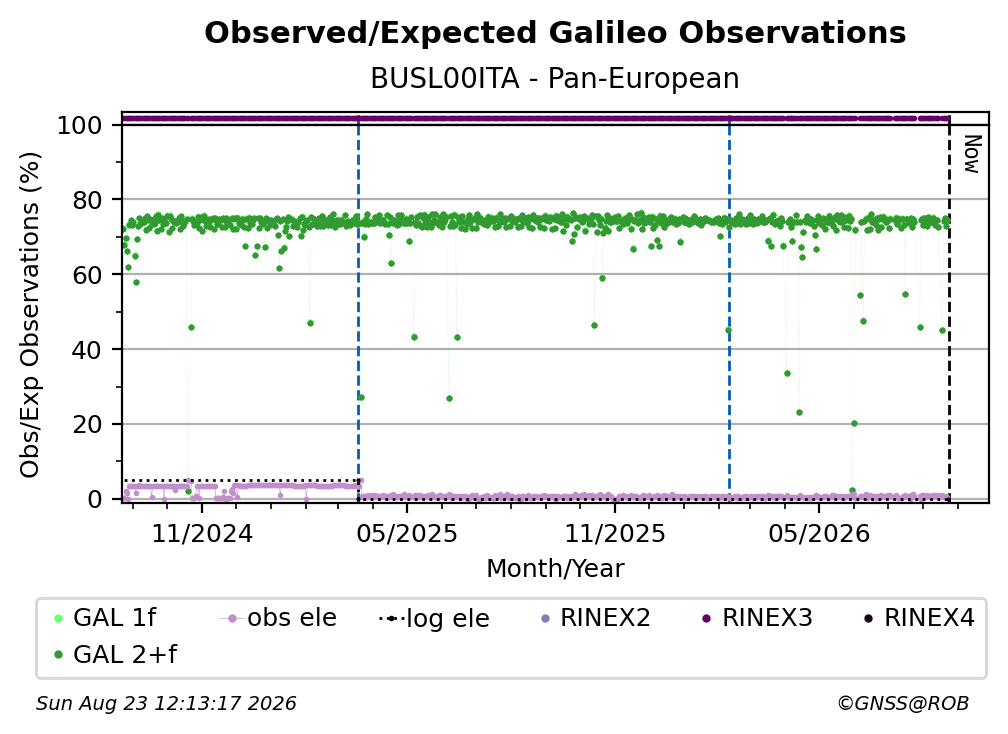 Observed/Expected Galileo Observations
BUSL00ITA - Pan-European

Obs/Exp Observations (%)

100
80
60
40
20
0

Now

11/2024
05/2025
11/2025
05/2026

Month/Year

GAL 1f
obs ele
log ele
RINEX2
RINEX3
RINEX4
GAL 2+f

Sun Aug 23 12:13:17 2026
©GNSS@ROB